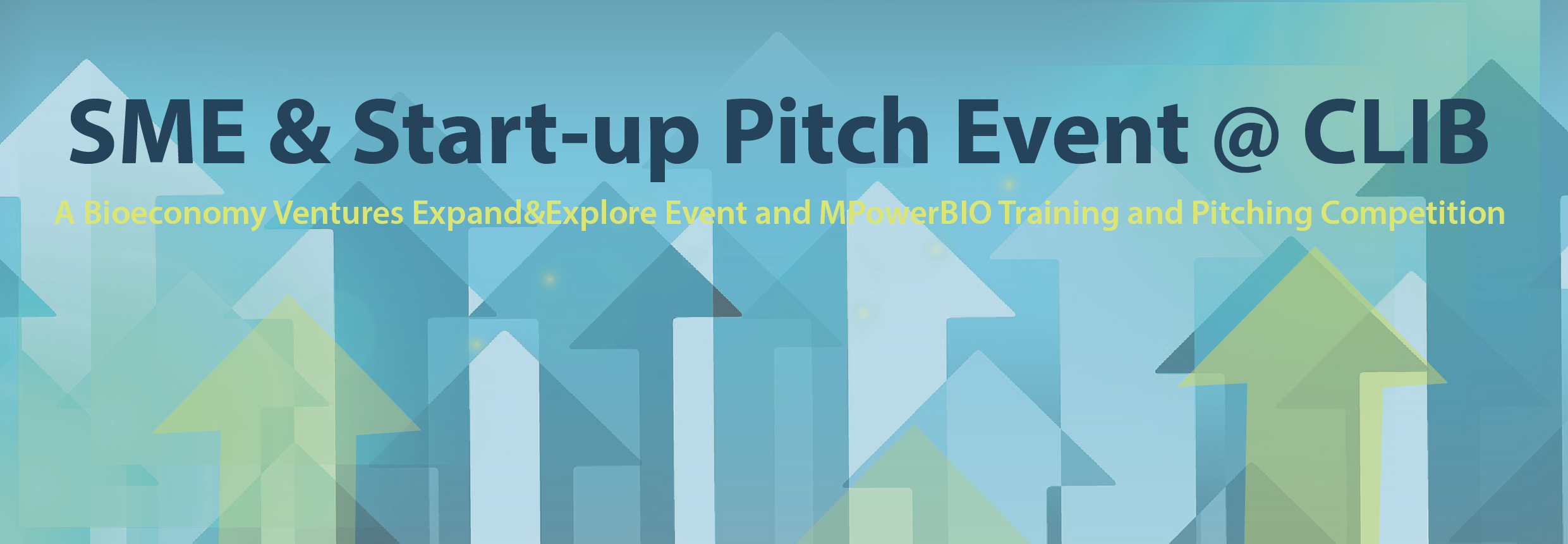 SME & Start-up Pitch Event @ CLIB

A Bioeconomy Ventures Expand&Explore Event and MPowerBIO Training and Pitching Competition